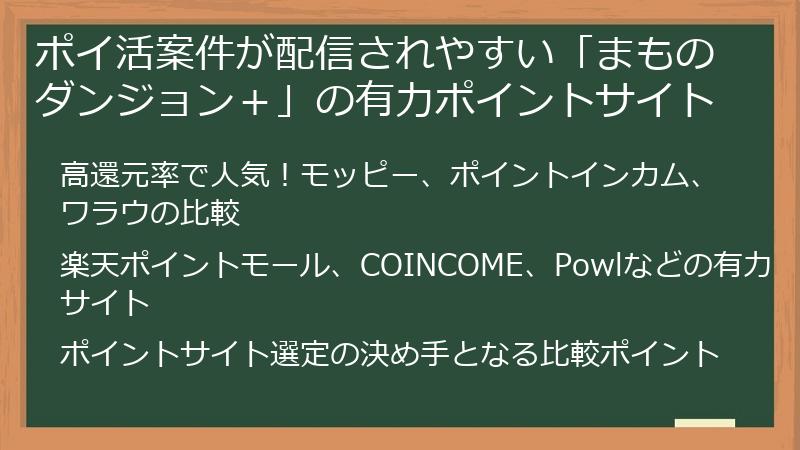 ポイ活案件が配信されやすい「まものダンジョン+」の有力ポイントサイト

高還元率で人気！モッピー、ポイントインカム、ワラウの比較

楽天ポイントモール、COINCOME、Powlなどの有力サイト

ポイントサイト選定の決め手となる比較ポイント